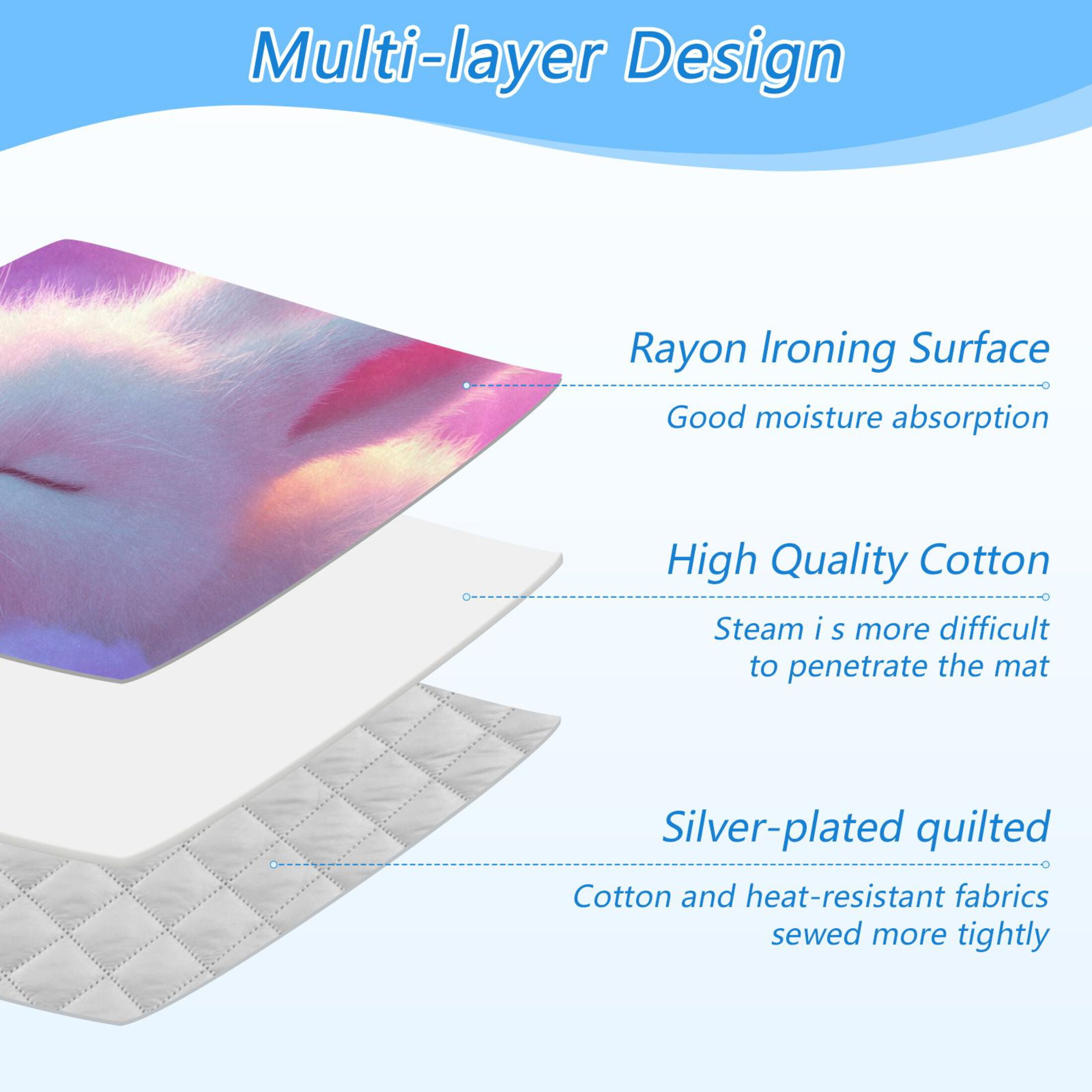 Multi-layer Design

Rayon Ironing Surface

Good moisture absorption

High Quality Cotton

Steam i s more difficult to penetrate the mat

Silver-plated quilted

Cotton and heat-resistant fabrics sewed more tightly